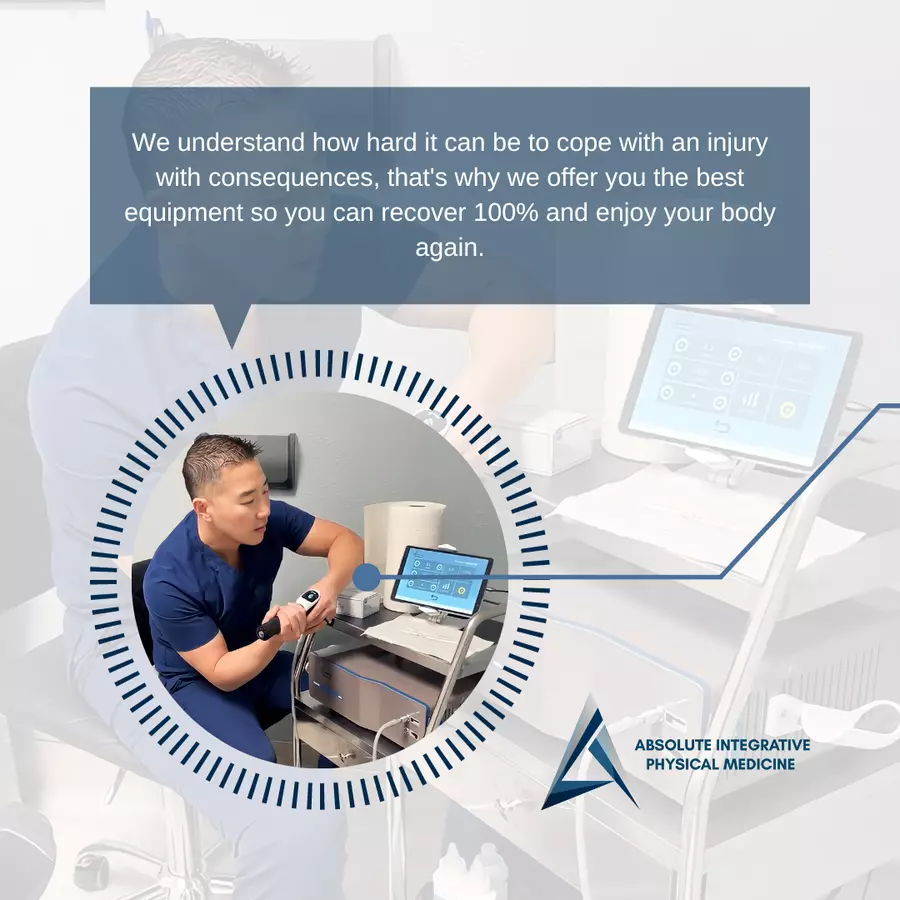 We understand how hard it can be to cope with an injury with consequences, that's why we offer you the best equipment so you can recover 100% and enjoy your body again.

ABSOLUTE INTEGRATIVE
PHYSICAL MEDICINE